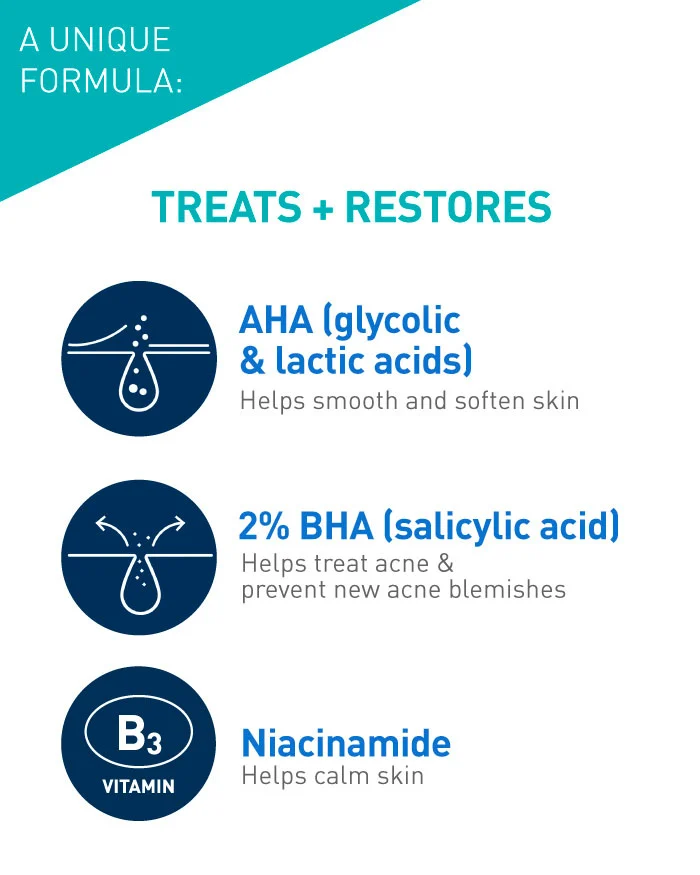 A UNIQUE FORMULA:

TREATS + RESTORES

AHA (glycolic & lactic acids)
Helps smooth and soften skin

2% BHA (salicylic acid)
Helps treat acne & prevent new acne blemishes

$B_3$
VITAMIN

Niacinamide
Helps calm skin